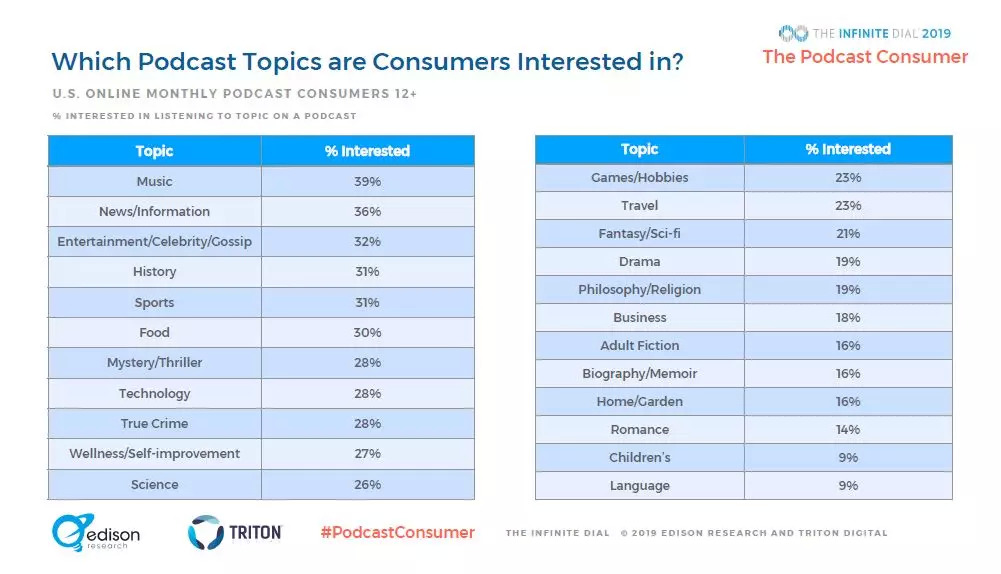 THE INFINITE DIAL 2019
The Podcast Consumer

Which Podcast Topics are Consumers Interested in?

U.S. ONLINE MONTHLY PODCAST CONSUMERS 12+

% INTERESTED IN LISTENING TO TOPIC ON A PODCAST

| Topic | % Interested |
|---|---|
| Music | 39% |
| News/Information | 36% |
| Entertainment/Celebrity/Gossip | 32% |
| History | 31% |
| Sports | 31% |
| Food | 30% |
| Mystery/Thriller | 28% |
| Technology | 28% |
| True Crime | 28% |
| Wellness/Self-improvement | 27% |
| Science | 26% |

| Topic | % Interested |
|---|---|
| Games/Hobbies | 23% |
| Travel | 23% |
| Fantasy/Sci-fi | 21% |
| Drama | 19% |
| Philosophy/Religion | 19% |
| Business | 18% |
| Adult Fiction | 16% |
| Biography/Memoir | 16% |
| Home/Garden | 16% |
| Romance | 14% |
| Children's | 9% |
| Language | 9% |

edison research

TRITON

#PodcastConsumer

THE INFINITE DIAL © 2019 EDISON RESEARCH AND TRITON DIGITAL